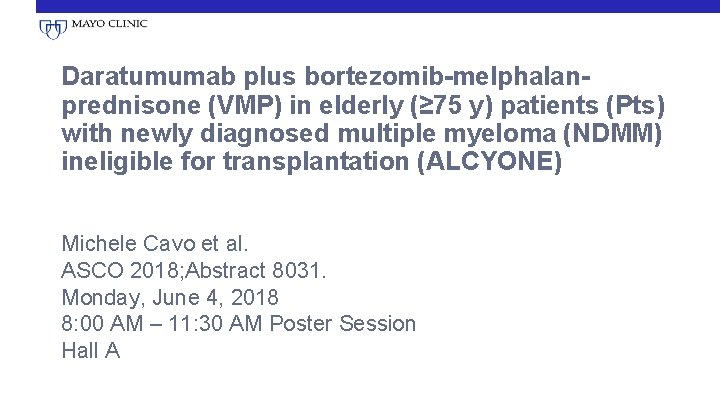 MAYO CLINIC

Daratumumab plus bortezomib-melphalan-prednisone (VMP) in elderly (≥75 y) patients (Pts) with newly diagnosed multiple myeloma (NDMM) ineligible for transplantation (ALCYONE)

Michele Cavo et al.
ASCO 2018;Abstract 8031.
Monday, June 4, 2018
8:00 AM – 11:30 AM Poster Session
Hall A